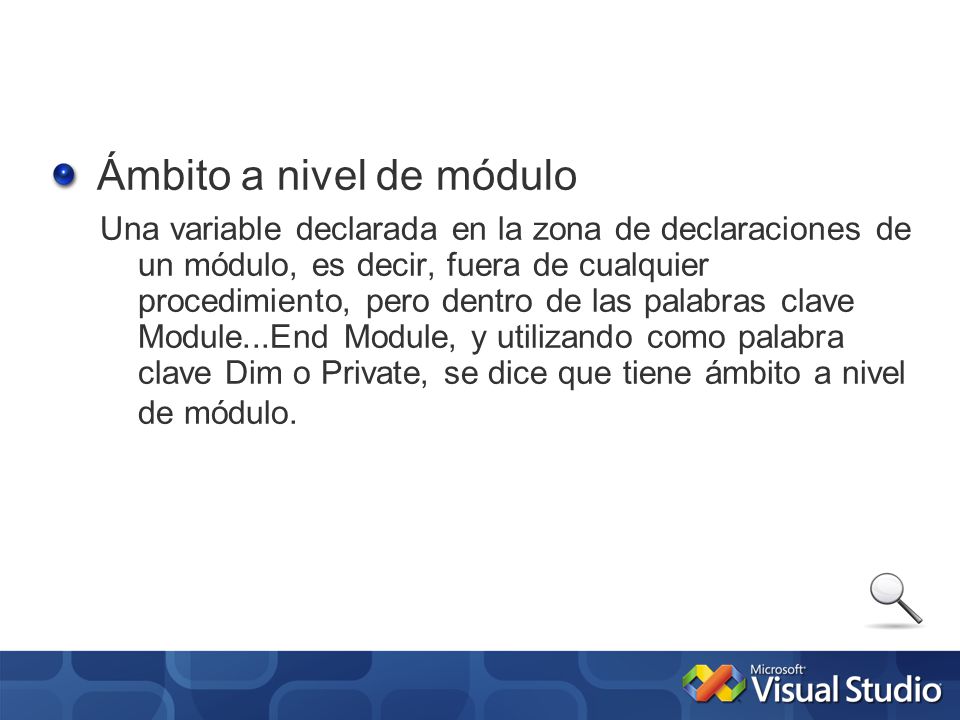 Ámbito a nivel de módulo

Una variable declarada en la zona de declaraciones de un módulo, es decir, fuera de cualquier procedimiento, pero dentro de las palabras clave Module...End Module, y utilizando como palabra clave Dim o Private, se dice que tiene ámbito a nivel de módulo.

Microsoft® Visual Studio®